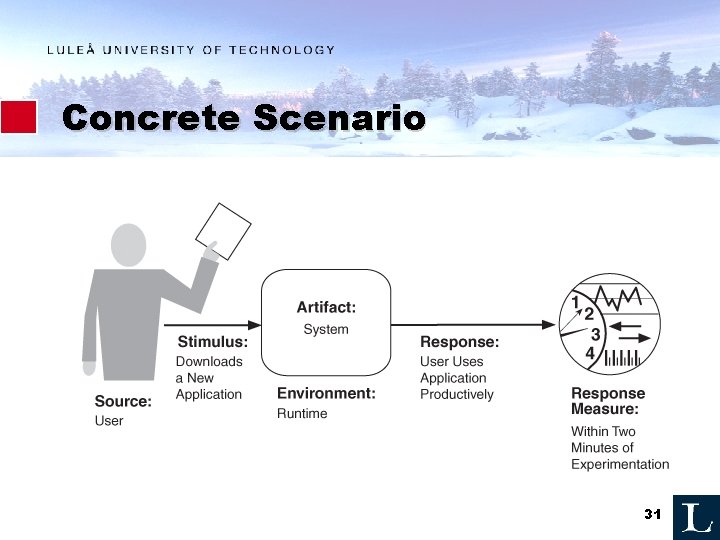 LULEÅ UNIVERSITY OF TECHNOLOGY

Concrete Scenario

Source:
User

Stimulus:
Downloads a New Application

Artifact:
System

Environment:
Runtime

Response:
User Uses Application Productively

1
2
3
4

Response Measure:
Within Two Minutes of Experimentation

31

L